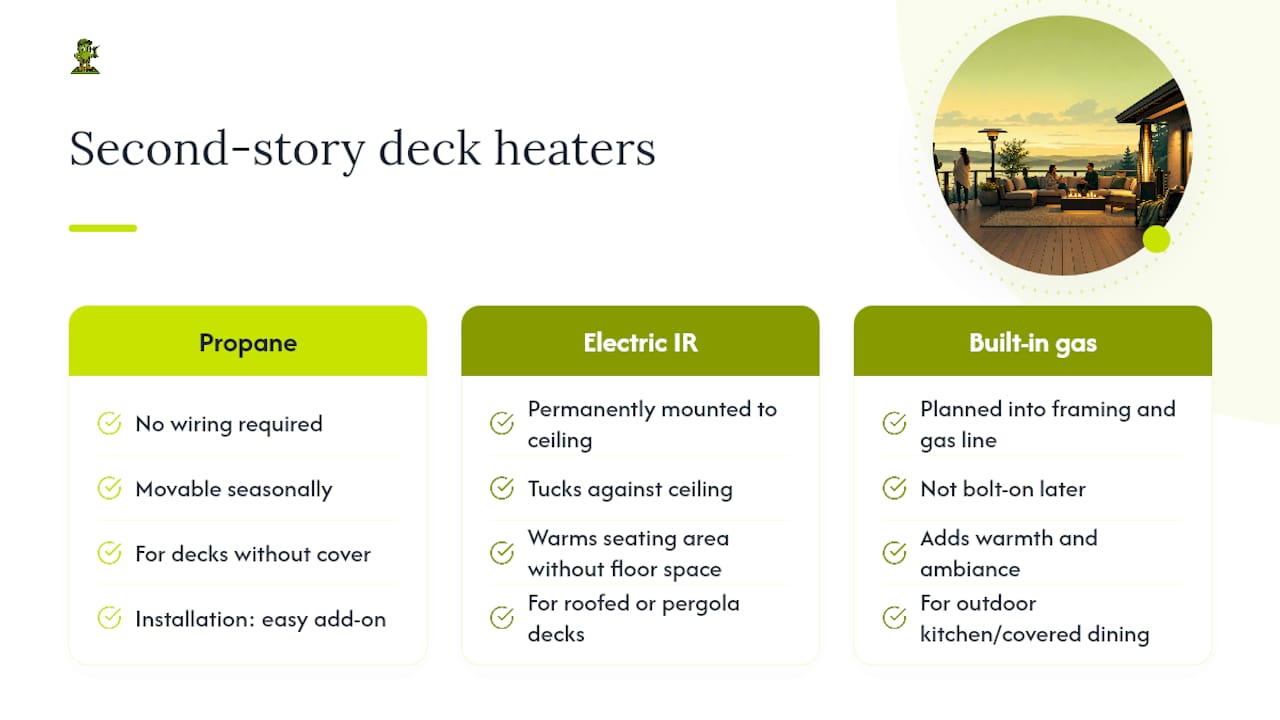 Second-story deck heaters

Propane

No wiring required

Movable seasonally

For decks without cover

Installation: easy add-on

Electric IR

Permanently mounted to ceiling

Tucks against ceiling

Warms seating area without floor space

For roofed or pergola decks

Built-in gas

Planned into framing and gas line

Not bolt-on later

Adds warmth and ambiance

For outdoor kitchen/covered dining